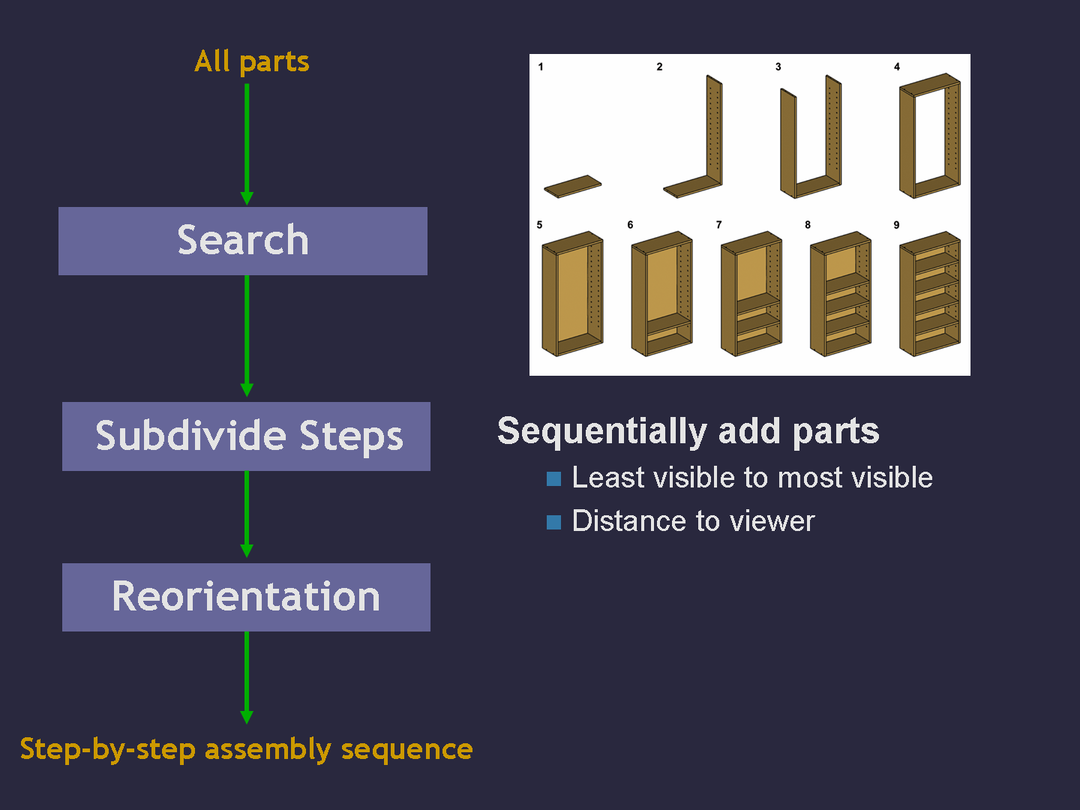 All parts

Search

Subdivide Steps

Reorientation

Step-by-step assembly sequence

1 2 3 4
5 6 7 8 9

Sequentially add parts

Least visible to most visible

Distance to viewer